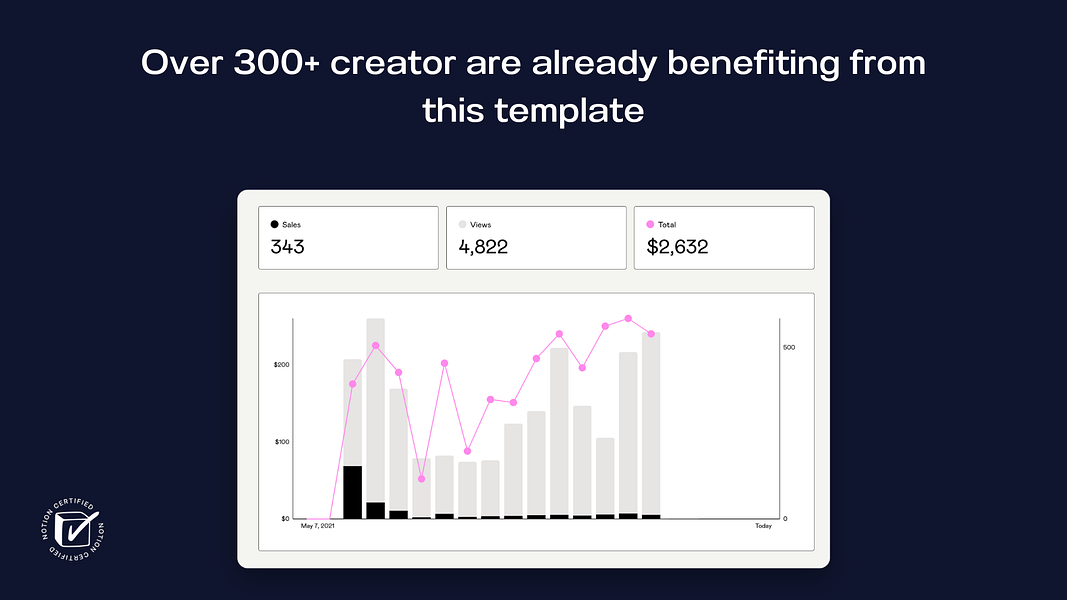 Over 300+ creator are already benefiting from this template

Sales
343

Views
4,822

Total
$2,632

$200
$100
$0
500
0
May 7, 2021
Today

NOTION CERTIFIED NOTION CERTIFIED